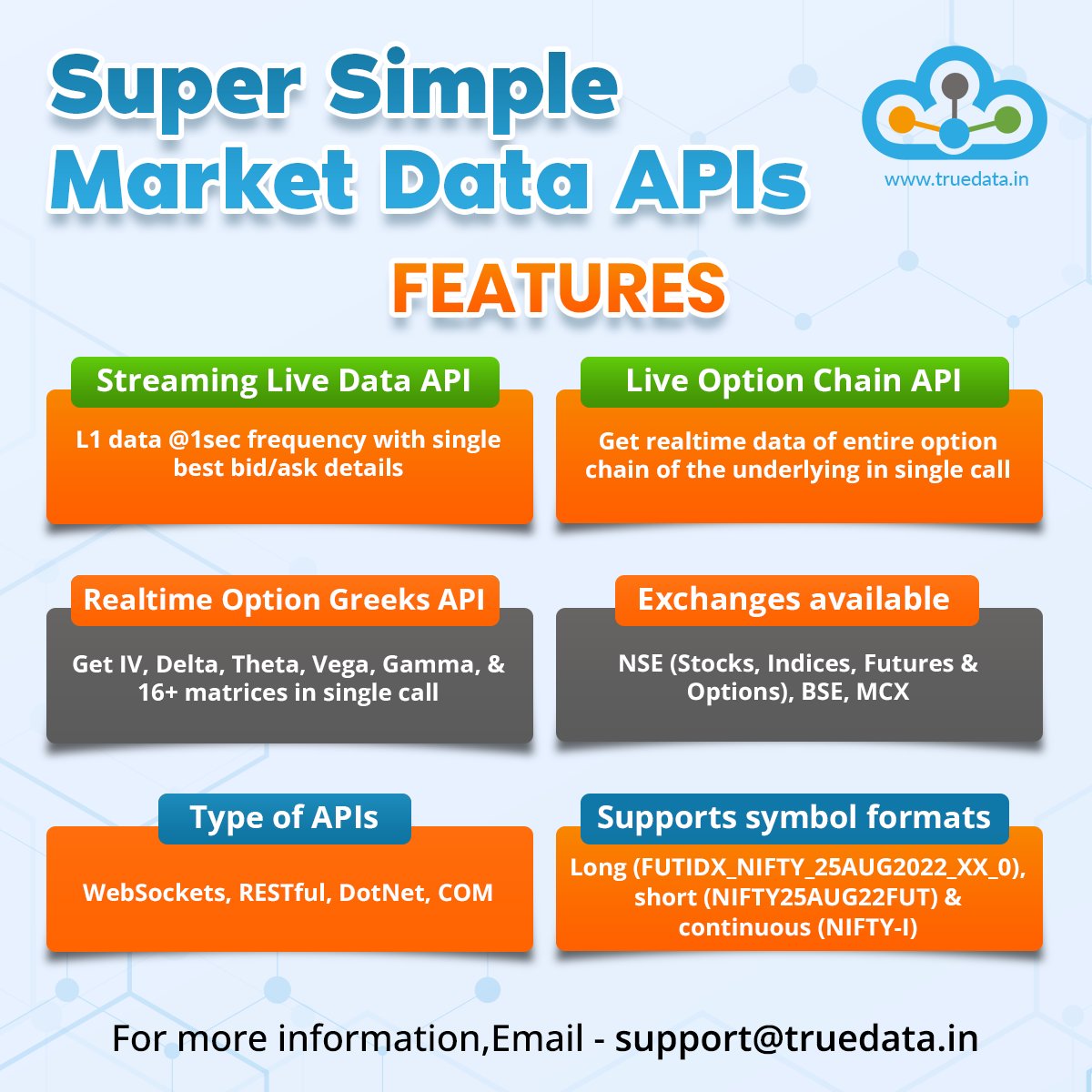 Super Simple Market Data APIs

www.truedata.in

FEATURES

Streaming Live Data API

L1 data @1sec frequency with single best bid/ask details

Live Option Chain API

Get realtime data of entire option chain of the underlying in single call

Realtime Option Greeks API

Get IV, Delta, Theta, Vega, Gamma, & 16+ matrices in single call

Exchanges available

NSE (Stocks, Indices, Futures & Options), BSE, MCX

Type of APIs

WebSockets, RESTful, DotNet, COM

Supports symbol formats

Long (FUTIDX_NIFTY_25AUG2022_XX_0), short (NIFTY25AUG22FUT) & continuous (NIFTY-I)

For more information,Email - support@truedata.in